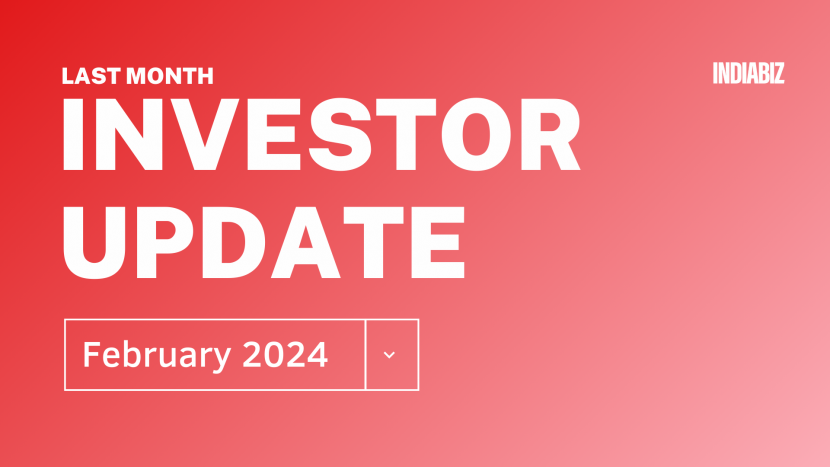 LAST MONTH

INDIABIZ

INVESTOR UPDATE

February 2024